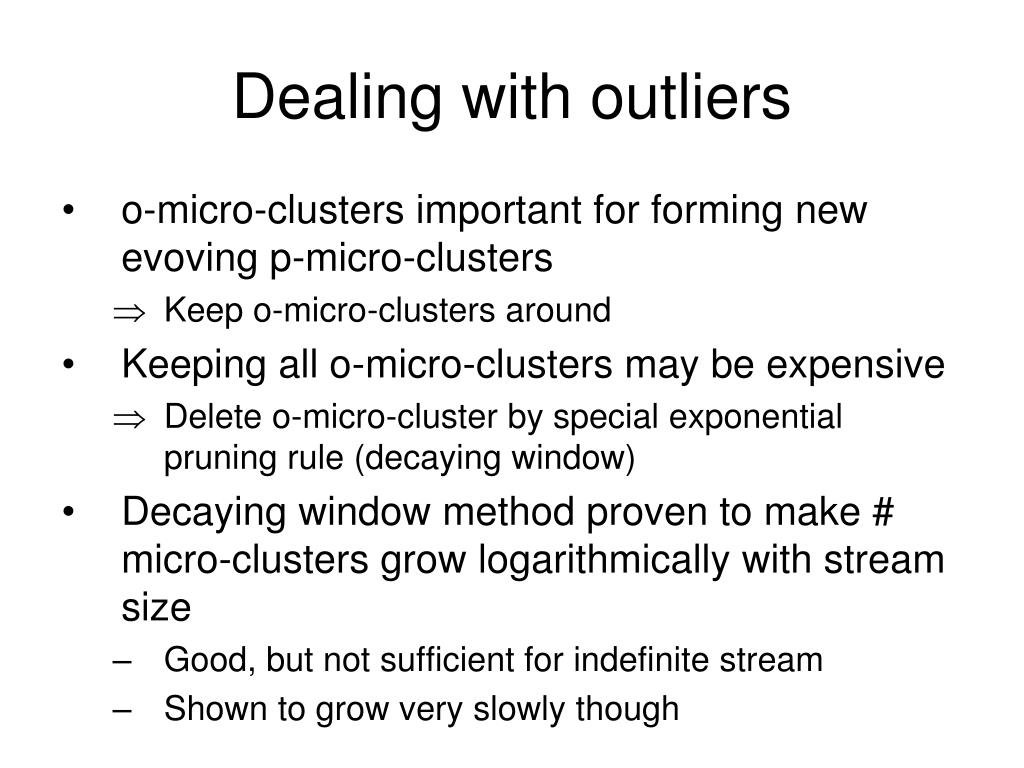 Dealing with outliers

• o-micro-clusters important for forming new evoving p-micro-clusters

$\Rightarrow$ Keep o-micro-clusters around

• Keeping all o-micro-clusters may be expensive

$\Rightarrow$ Delete o-micro-cluster by special exponential pruning rule (decaying window)

• Decaying window method proven to make # micro-clusters grow logarithmically with stream size

– Good, but not sufficient for indefinite stream

– Shown to grow very slowly though